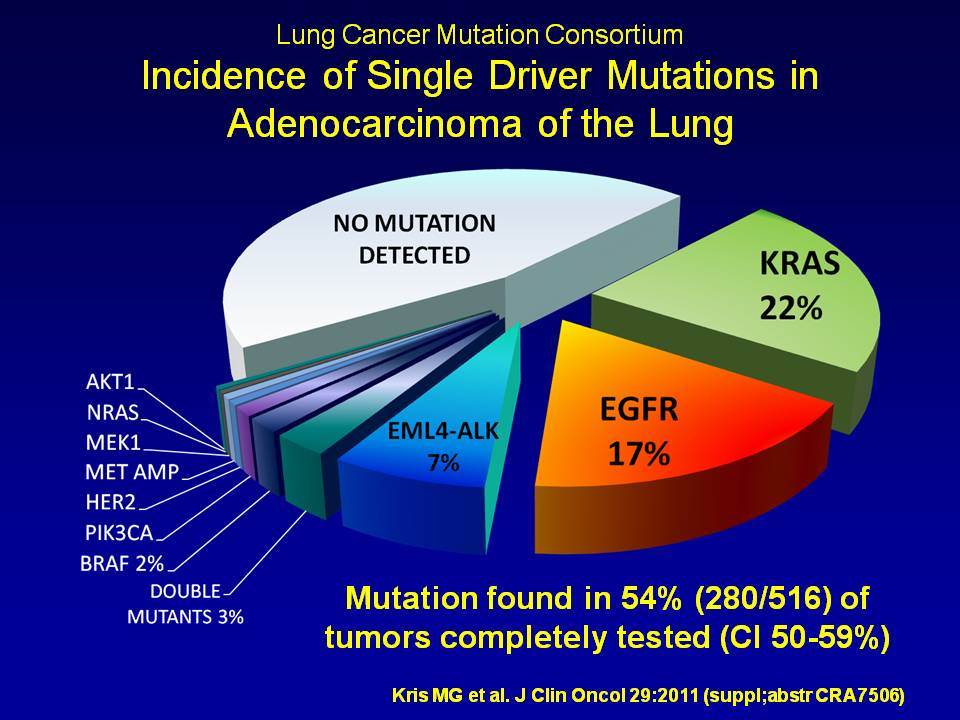 Lung Cancer Mutation Consortium
Incidence of Single Driver Mutations in Adenocarcinoma of the Lung

NO MUTATION DETECTED

KRAS 22%

EGFR 17%

EML4-ALK 7%

AKT1
NRAS
MEK1
MET AMP
HER2
PIK3CA
BRAF 2%
DOUBLE MUTANTS 3%

Mutation found in 54% (280/516) of tumors completely tested (CI 50-59%)

Kris MG et al. J Clin Oncol 29:2011 (suppl;abstr CRA7506)